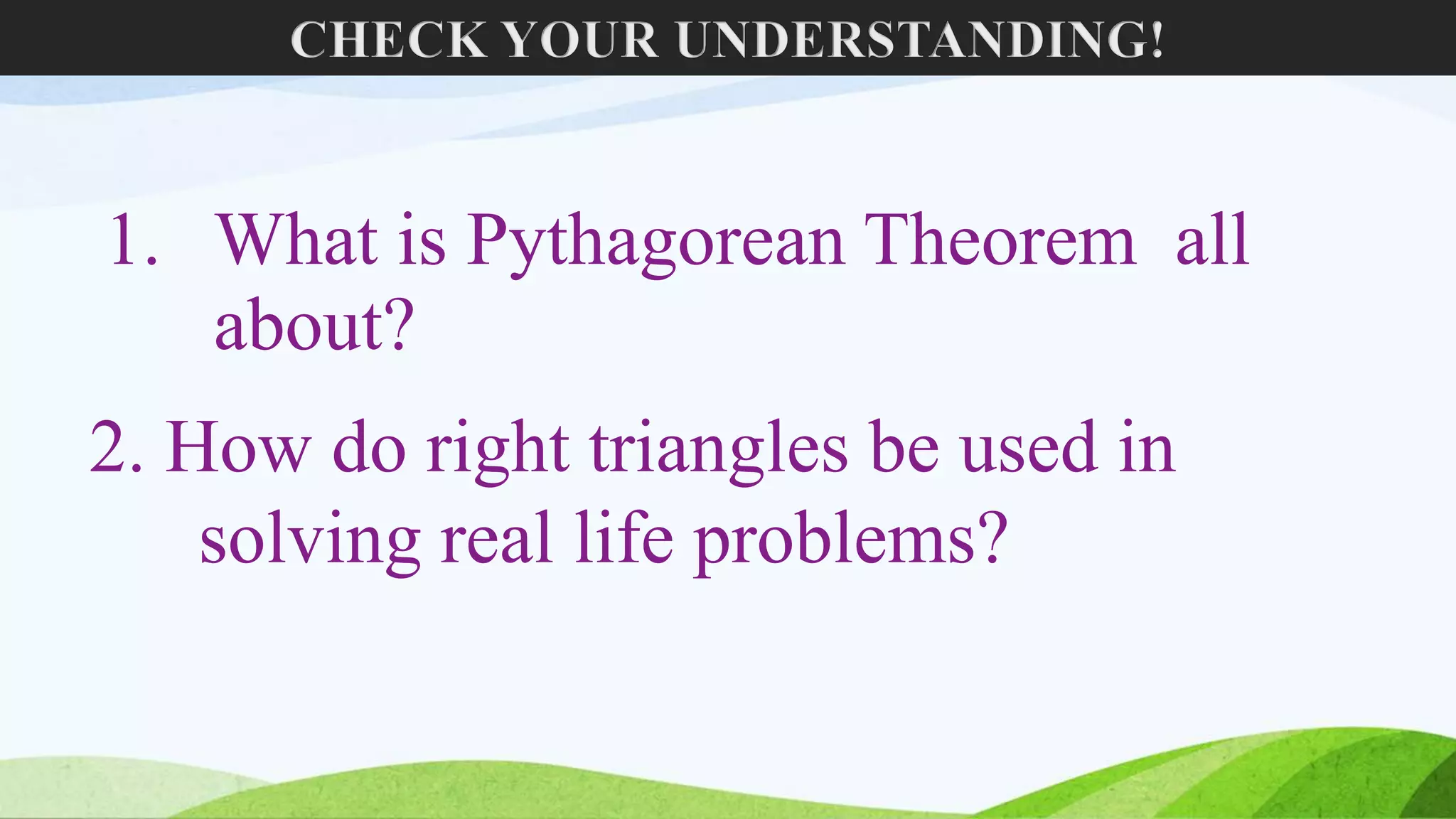 CHECK YOUR UNDERSTANDING!

1. What is Pythagorean Theorem all about?

2. How do right triangles be used in solving real life problems?